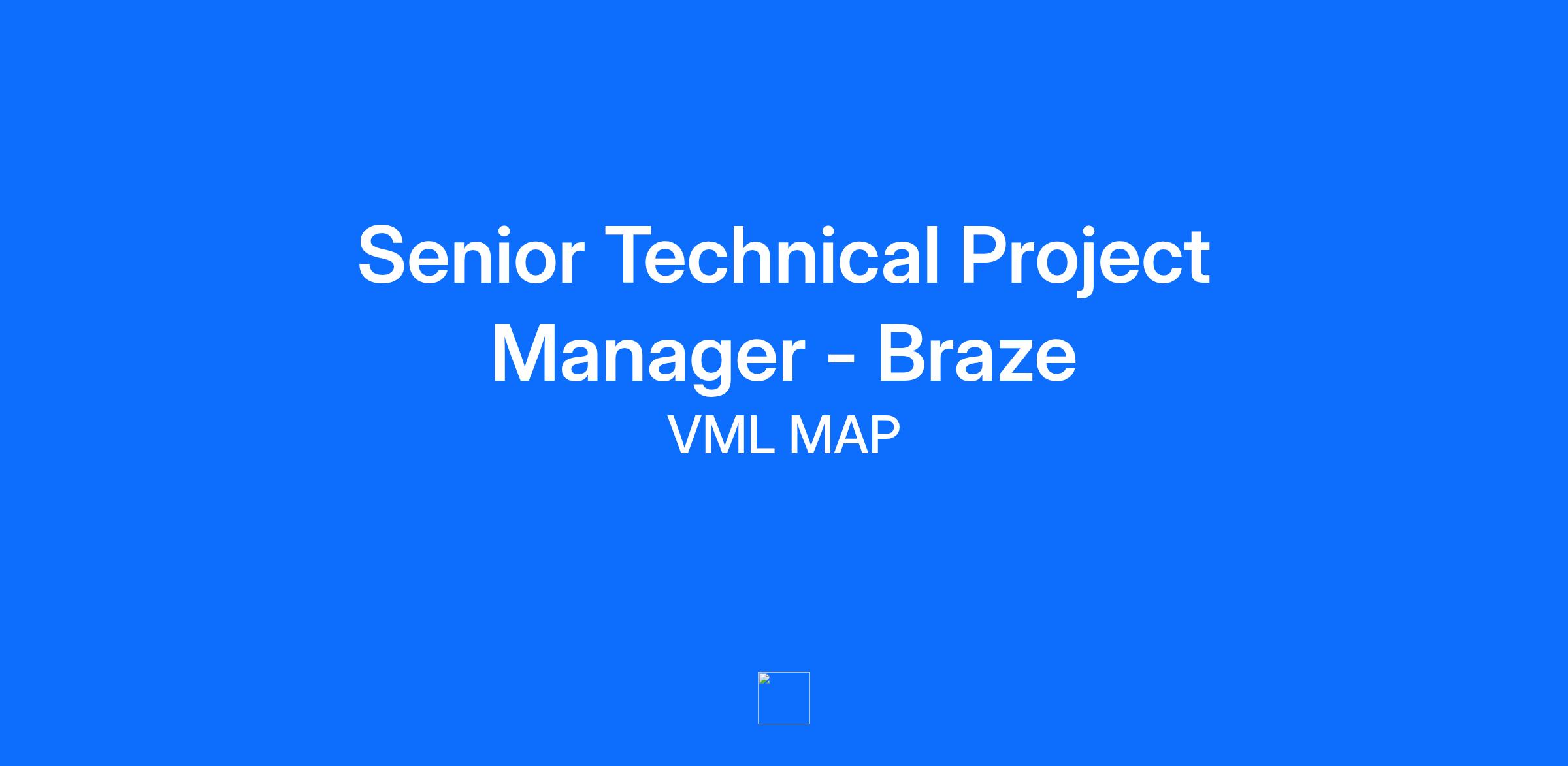 Senior Technical Project Manager - Braze

VML MAP